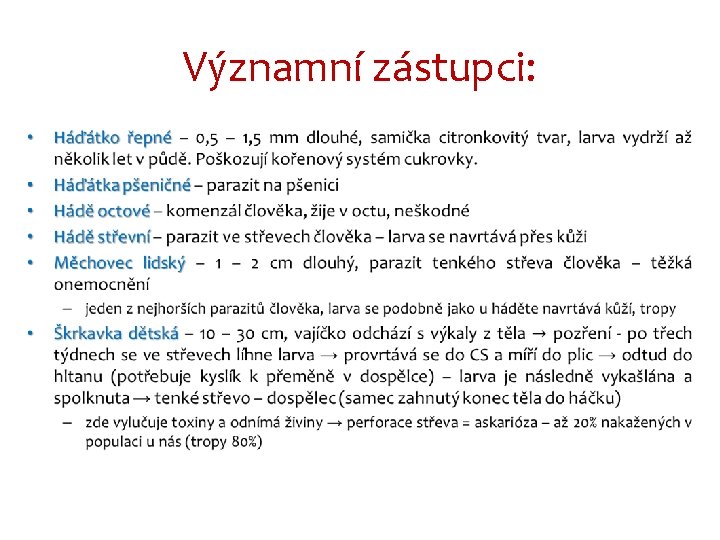 Významní zástupci:

• Háďátko řepné – 0,5 – 1,5 mm dlouhé, samička citronkovitý tvar, larva vydrží až několik let v půdě. Poškozují kořenový systém cukrovky.
• Háďátka pšeničné – parazit na pšenici
• Hádě octové – komenzál člověka, žije v octu, neškodné
• Hádě střevní – parazit ve střevech člověka – larva se navrtává přes kůži
• Měchovec lidský – 1 – 2 cm dlouhý, parazit tenkého střeva člověka – těžká onemocnění
– jeden z nejhorších parazitů člověka, larva se podobně jako u háděte navrtává kůží, tropy
• Škrkavka dětská – 10 – 30 cm, vajíčko odchází s výkaly z těla → pozření - po třech týdnech se ve střevech líhne larva → provrtává se do CS a míří do plic → odtud do hltanu (potřebuje kyslík k přeměně v dospělce) – larva je následně vykašlána a spolknuta → tenké střevo – dospělec (samec zahnutý konec těla do háčku)
– zde vylučuje toxiny a odnímá živiny → perforace střeva = askarióza – až 20% nakažených v populaci u nás (tropy 80%)